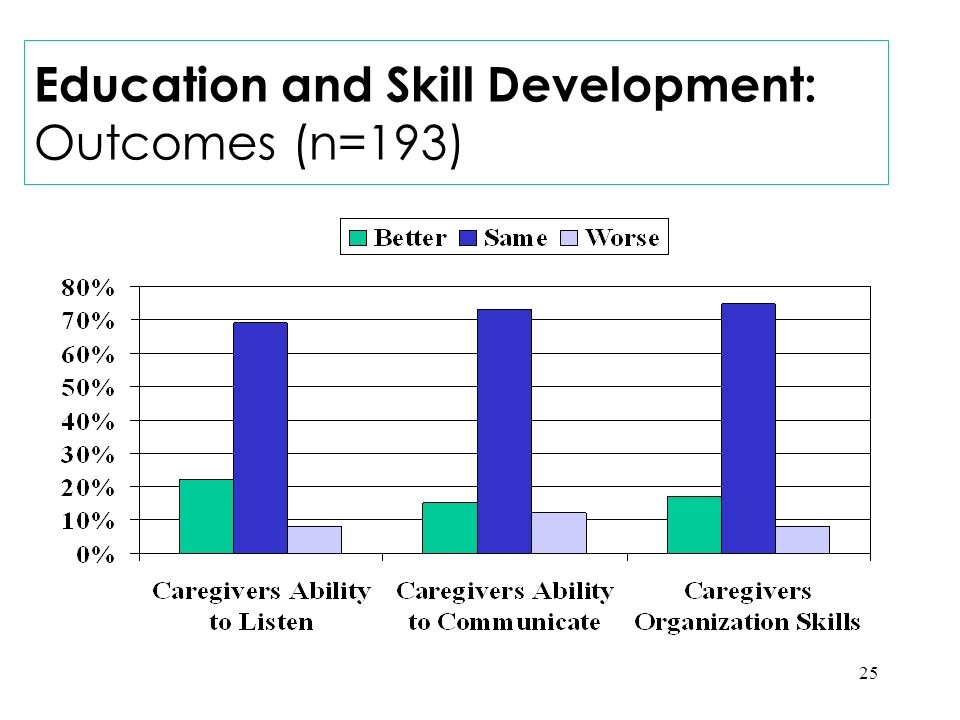 Education and Skill Development: Outcomes (n=193)

Better Same Worse

80%
70%
60%
50%
40%
30%
20%
10%
0%

Caregivers Ability to Listen
Caregivers Ability to Communicate
Caregivers Organization Skills

25